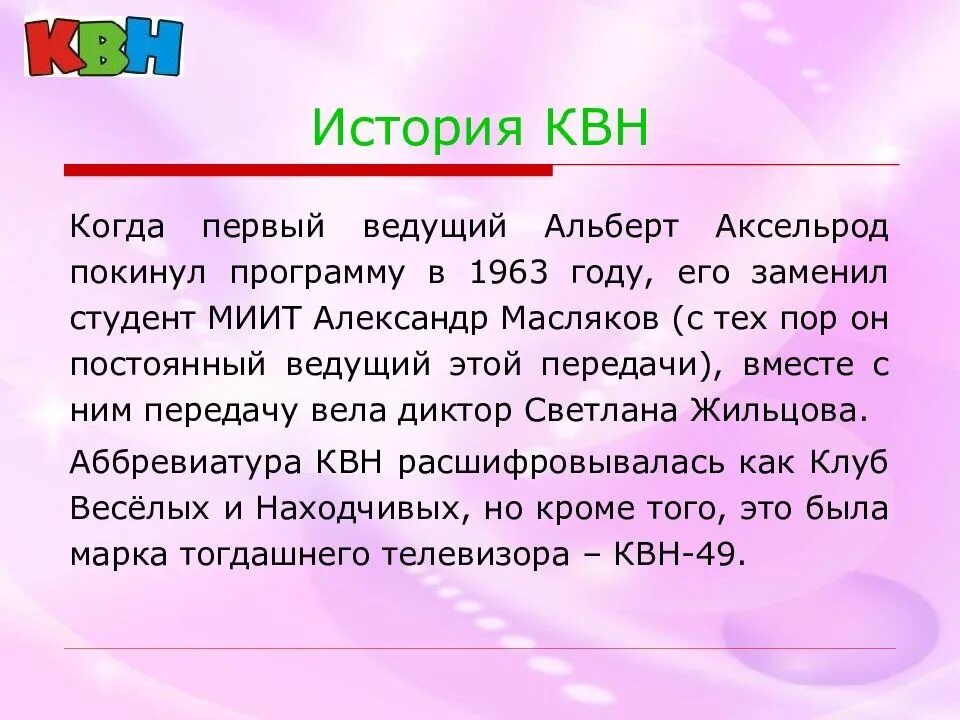 КВН

История КВН

Когда первый ведущий Альберт Аксельрод покинул программу в 1963 году, его заменил студент МИИТ Александр Масляков (с тех пор он постоянный ведущий этой передачи), вместе с ним передачу вела диктор Светлана Жильцова.

Аббревиатура КВН расшифровывалась как Клуб Весёлых и Находчивых, но кроме того, это была марка тогдашнего телевизора – КВН-49.